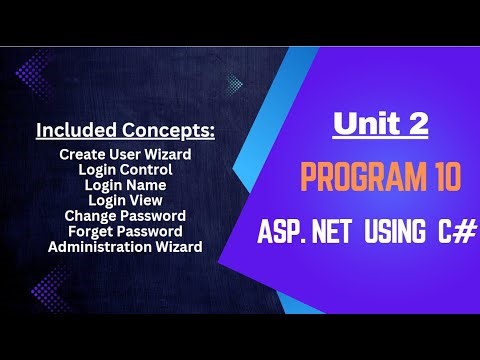 Included Concepts:
Create User Wizard
Login Control
Login Name
Login View
Change Password
Forget Password
Administration Wizard

Unit 2
PROGRAM 10
ASP. NET USING C#